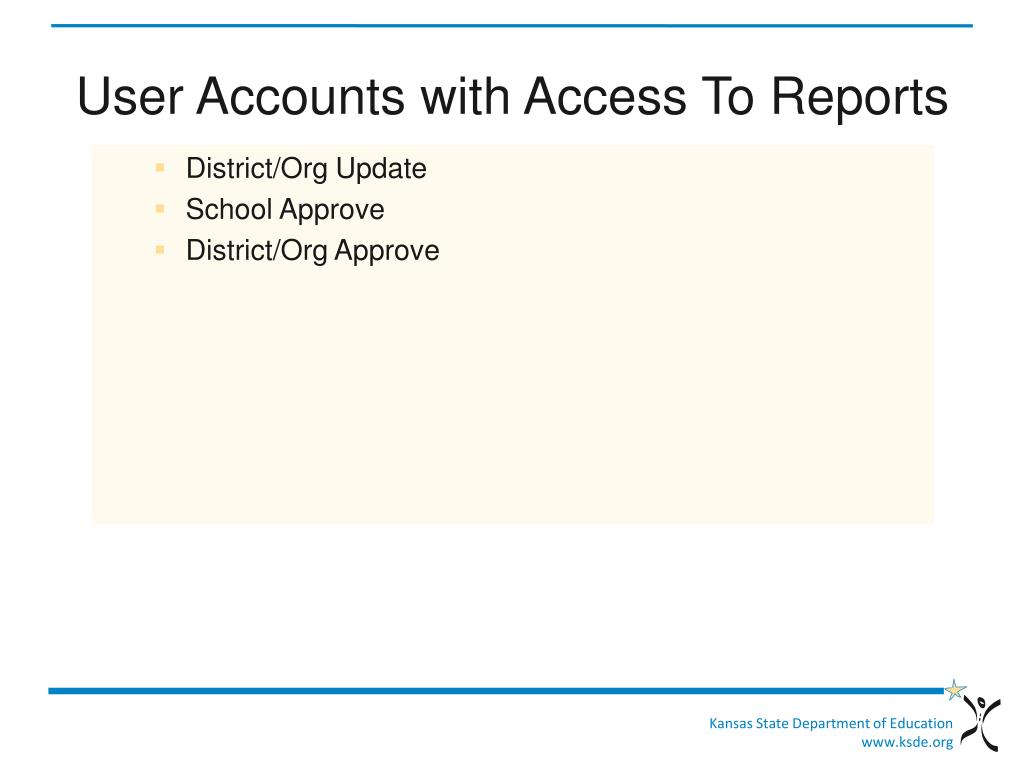 User Accounts with Access To Reports

- District/Org Update
- School Approve
- District/Org Approve

Kansas State Department of Education
www.ksde.org